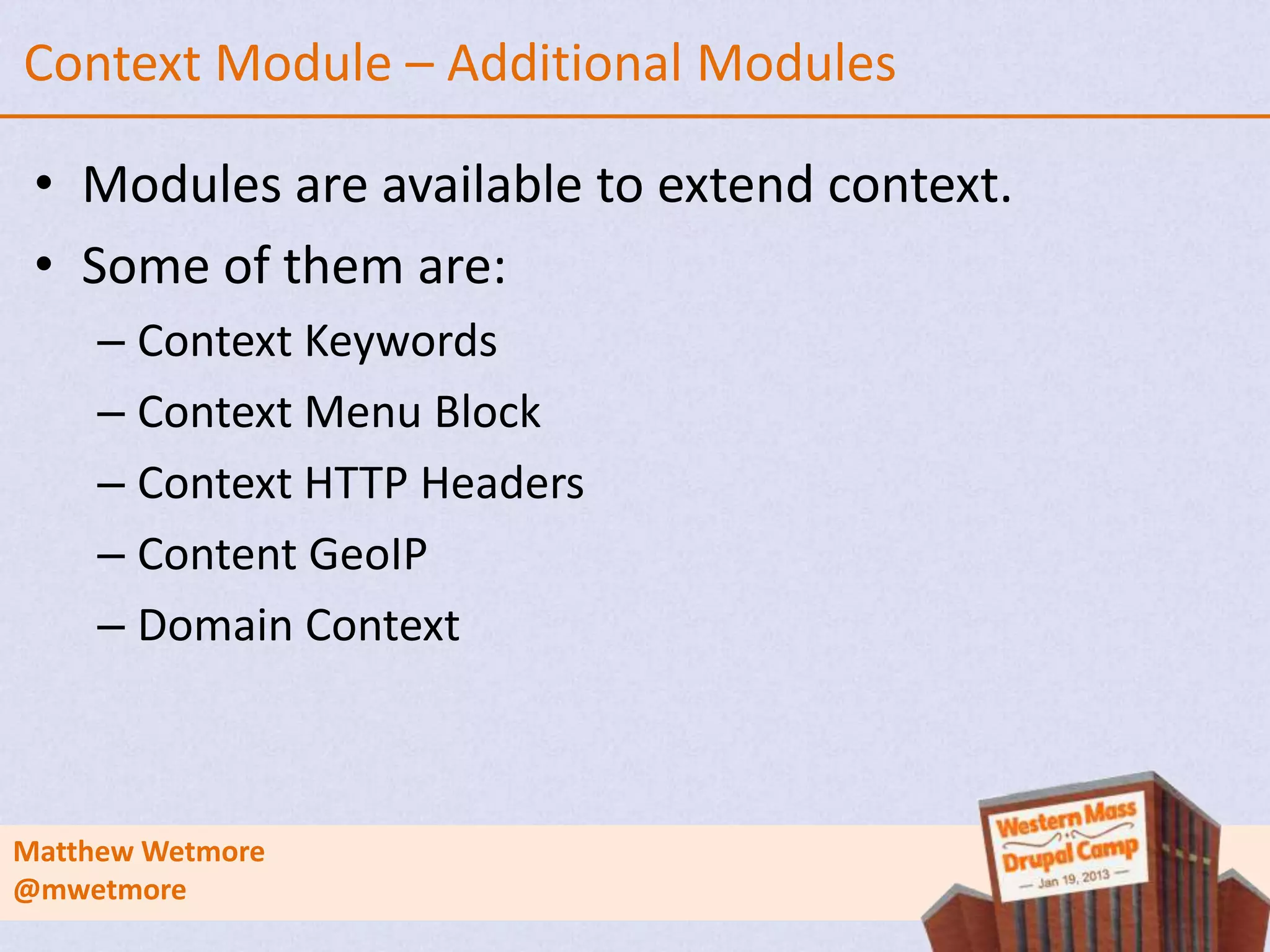 Context Module – Additional Modules

• Modules are available to extend context.
• Some of them are:
– Context Keywords
– Context Menu Block
– Context HTTP Headers
– Content GeoIP
– Domain Context

Matthew Wetmore
@mwetmore

Western Mass Drupal Camp
— Jan 19, 2013 —